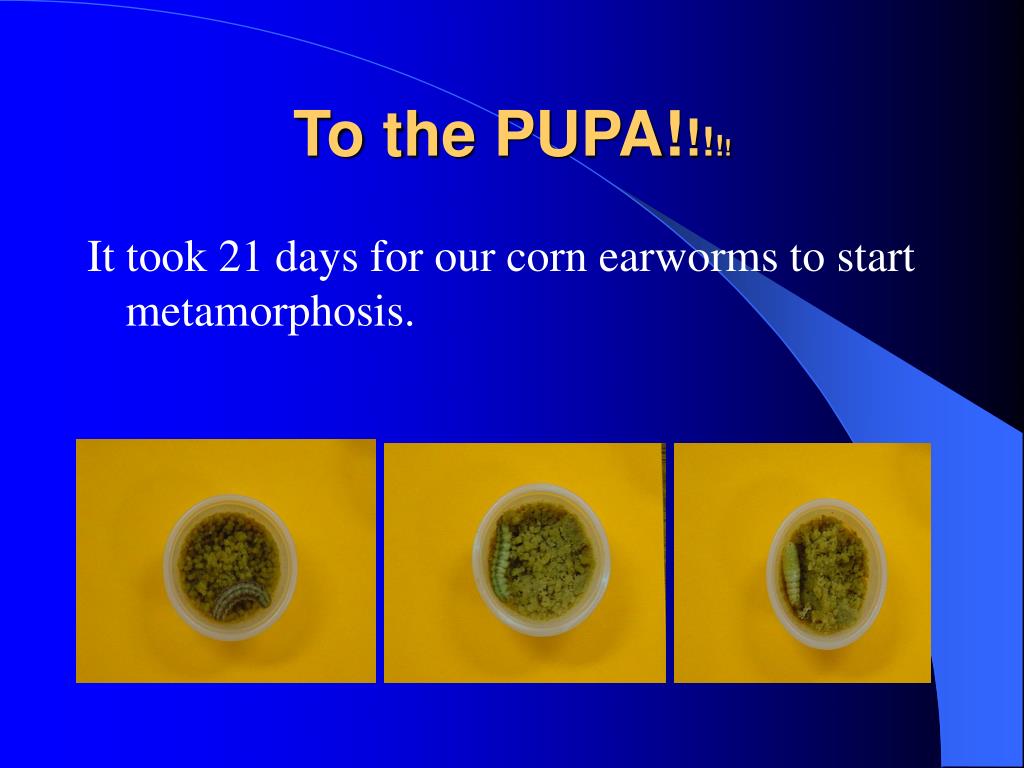 To the PUPA!!!!!

It took 21 days for our corn earworms to start metamorphosis.